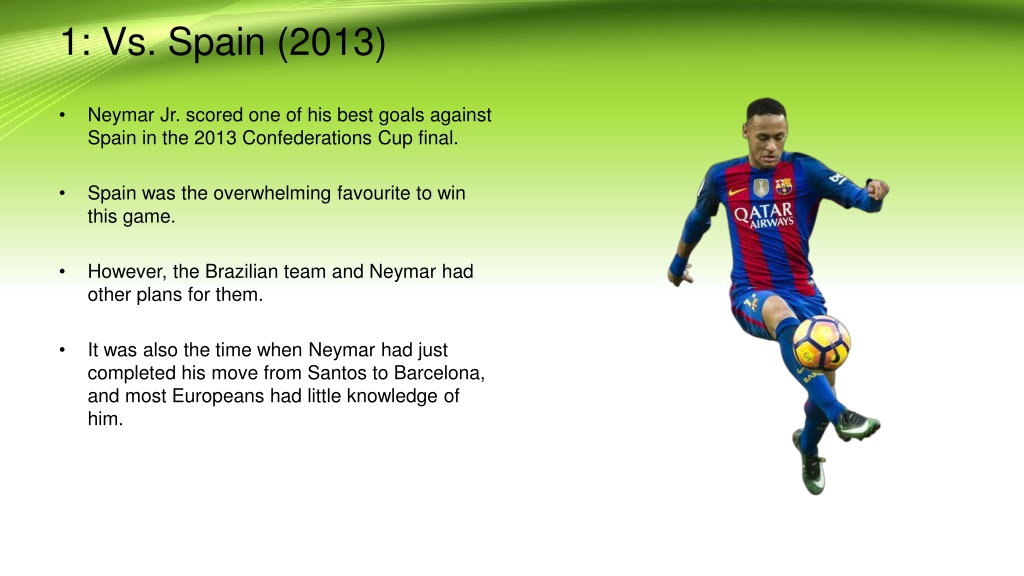 1: Vs. Spain (2013)

• Neymar Jr. scored one of his best goals against Spain in the 2013 Confederations Cup final.

• Spain was the overwhelming favourite to win this game.

• However, the Brazilian team and Neymar had other plans for them.

• It was also the time when Neymar had just completed his move from Santos to Barcelona, and most Europeans had little knowledge of him.

QATAR AIRWAYS